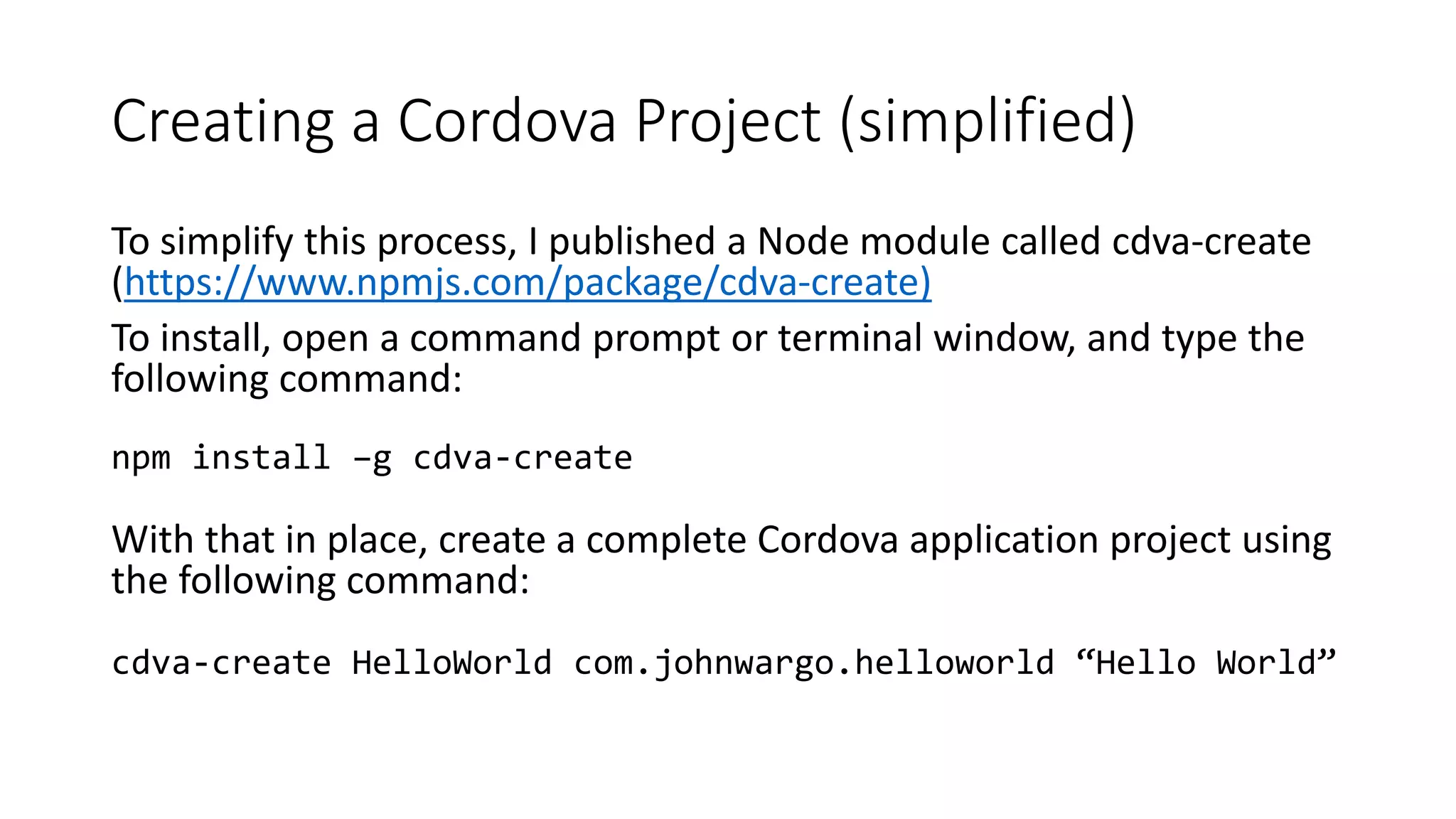 Creating a Cordova Project (simplified)

To simplify this process, I published a Node module called cdva-create (https://www.npmjs.com/package/cdva-create)

To install, open a command prompt or terminal window, and type the following command:

npm install –g cdva-create

With that in place, create a complete Cordova application project using the following command:

cdva-create HelloWorld com.johnwargo.helloworld “Hello World”